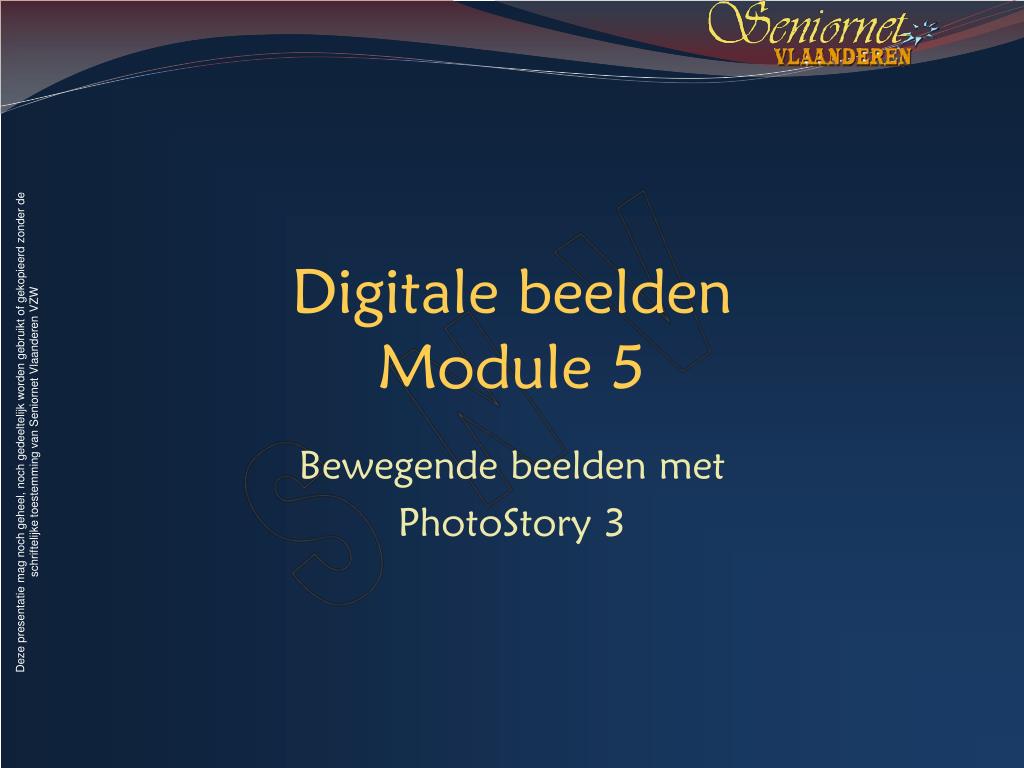 Seniornet
VLAANDEREN

Deze presentatie mag noch geheel, noch gedeeltelijk worden gebruikt of gekopieerd zonder de schriftelijke toestemming van Seniornet Vlaanderen VZW

SNV

Digitale beelden
Module 5

Bewegende beelden met
PhotoStory 3